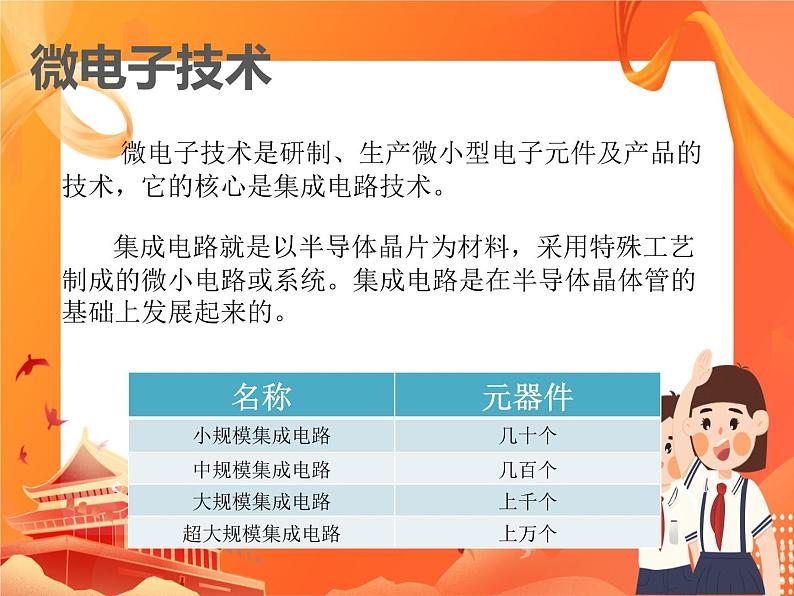 微电子技术

微电子技术是研制、生产微小型电子元件及产品的技术，它的核心是集成电路技术。

集成电路就是以半导体晶片为材料，采用特殊工艺制成的微小电路或系统。集成电路是在半导体晶体管的基础上发展起来的。

| 名称 | 元器件 |
|---|---|
| 小规模集成电路 | 几十个 |
| 中规模集成电路 | 几百个 |
| 大规模集成电路 | 上千个 |
| 超大规模集成电路 | 上万个 |